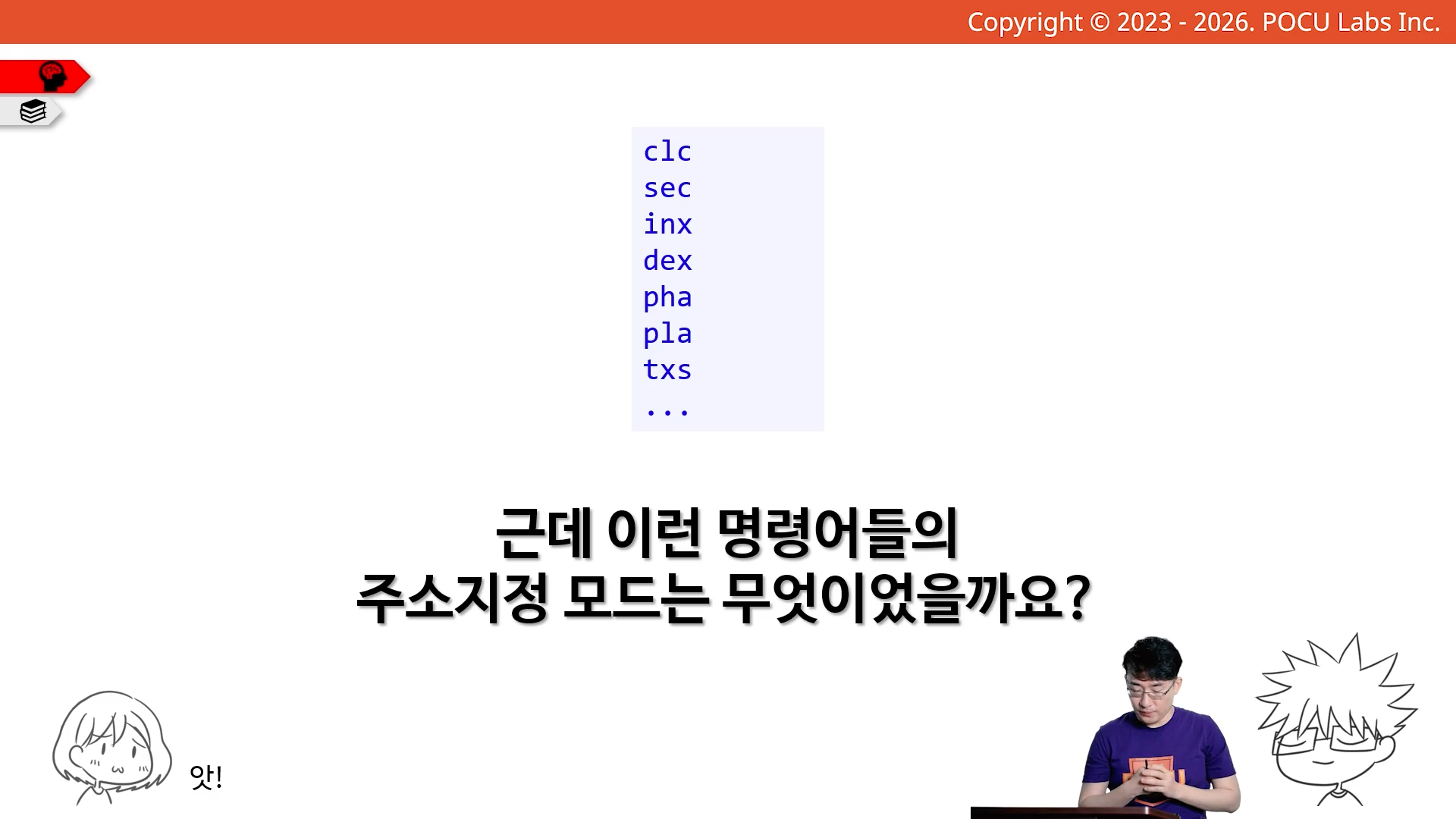 Copyright © 2023 - 2026. POCU Labs Inc.

clc
sec
inx
dex
pha
pla
txs
...

근데 이런 명령어들의
주소지정 모드는 무엇이었을까요?

앗!